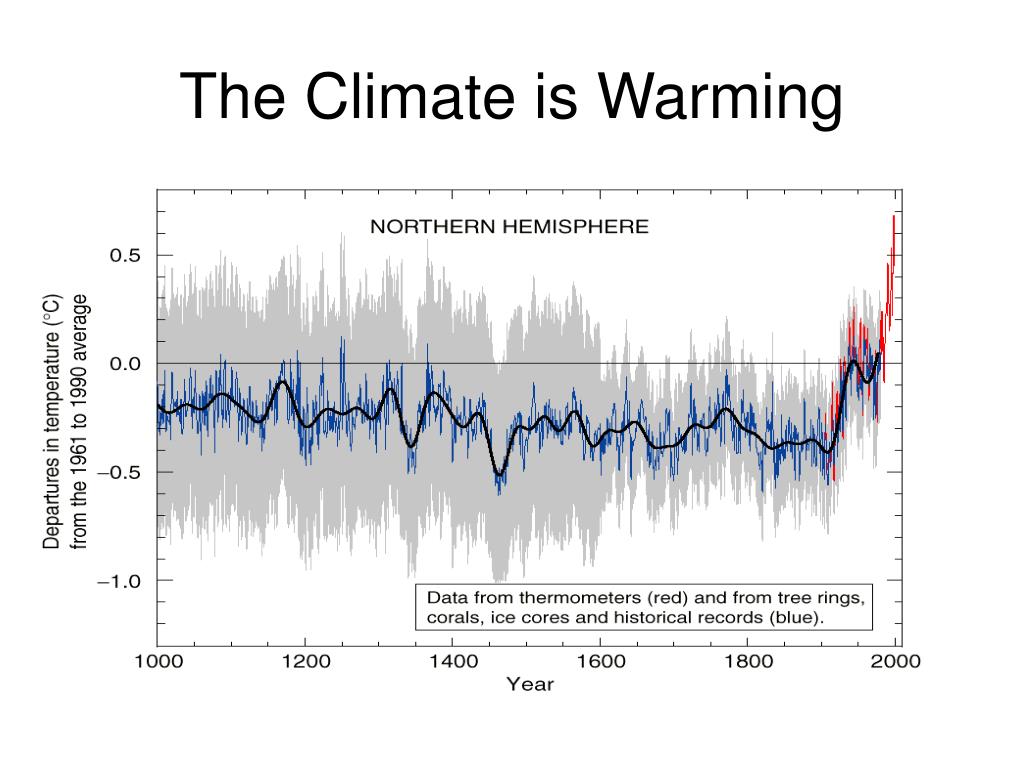 The Climate is Warming

NORTHERN HEMISPHERE

Departures in temperature (°C) from the 1961 to 1990 average

0.5
0.0
−0.5
−1.0

Data from thermometers (red) and from tree rings, corals, ice cores and historical records (blue).

1000 1200 1400 1600 1800 2000
Year